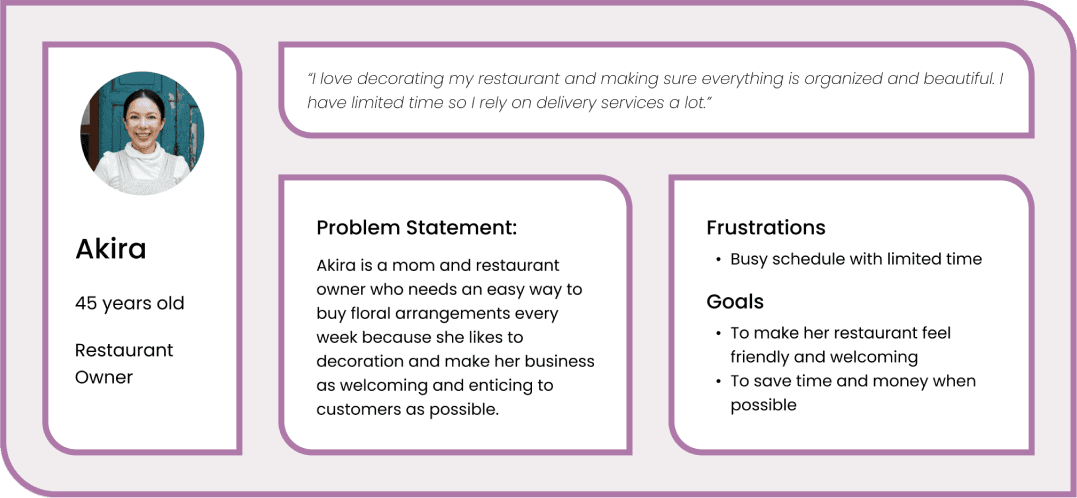 Akira

45 years old

Restaurant Owner

"I love decorating my restaurant and making sure everything is organized and beautiful. I have limited time so I rely on delivery services a lot."

Problem Statement:

Akira is a mom and restaurant owner who needs an easy way to buy floral arrangements every week because she likes to decoration and make her business as welcoming and enticing to customers as possible.

Frustrations

• Busy schedule with limited time

Goals

• To make her restaurant feel friendly and welcoming
• To save time and money when possible